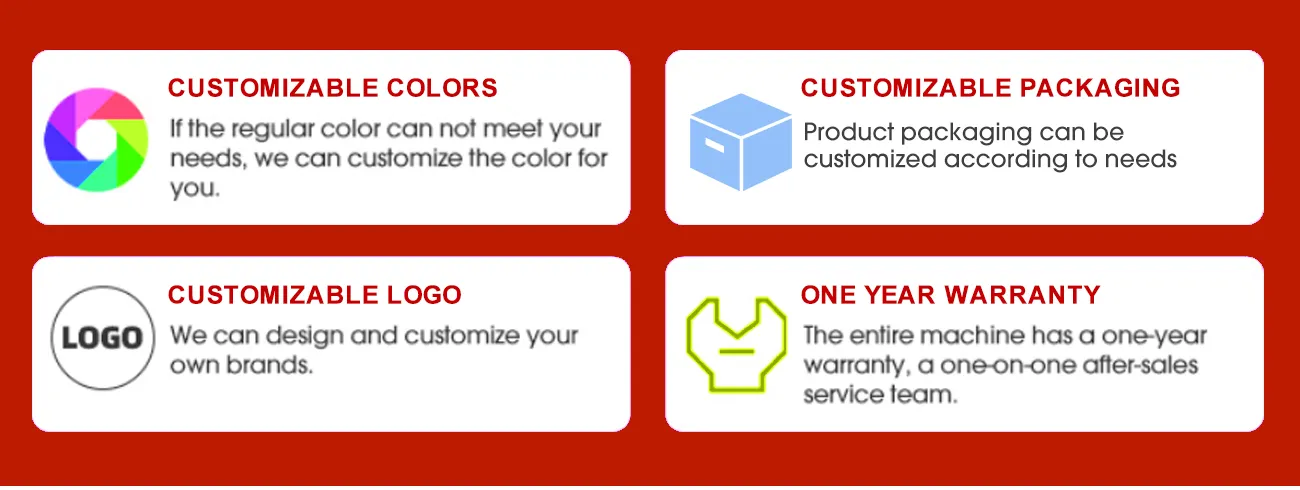 CUSTOMIZABLE COLORS

If the regular color can not meet your needs, we can customize the color for you.

CUSTOMIZABLE PACKAGING

Product packaging can be customized according to needs

LOGO

CUSTOMIZABLE LOGO

We can design and customize your own brands.

ONE YEAR WARRANTY

The entire machine has a one-year warranty, a one-on-one after-sales service team.